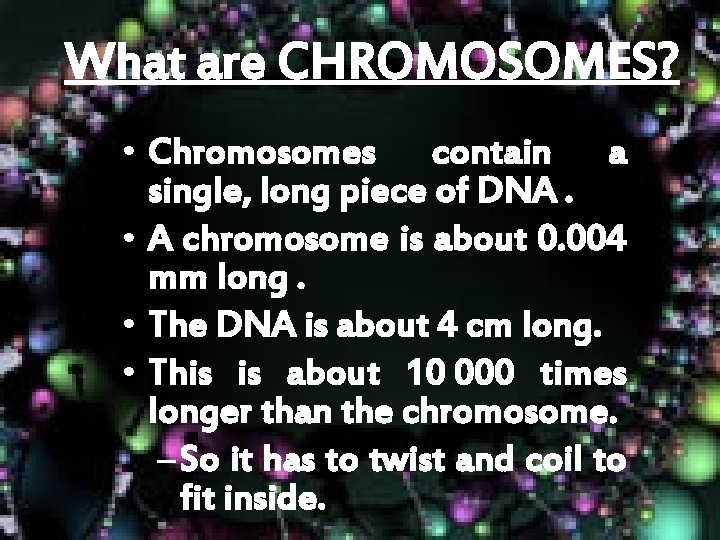 What are CHROMOSOMES?

• Chromosomes contain a single, long piece of DNA .
• A chromosome is about 0.004 mm long .
• The DNA is about 4 cm long.
• This is about 10 000 times longer than the chromosome.
– So it has to twist and coil to fit inside.